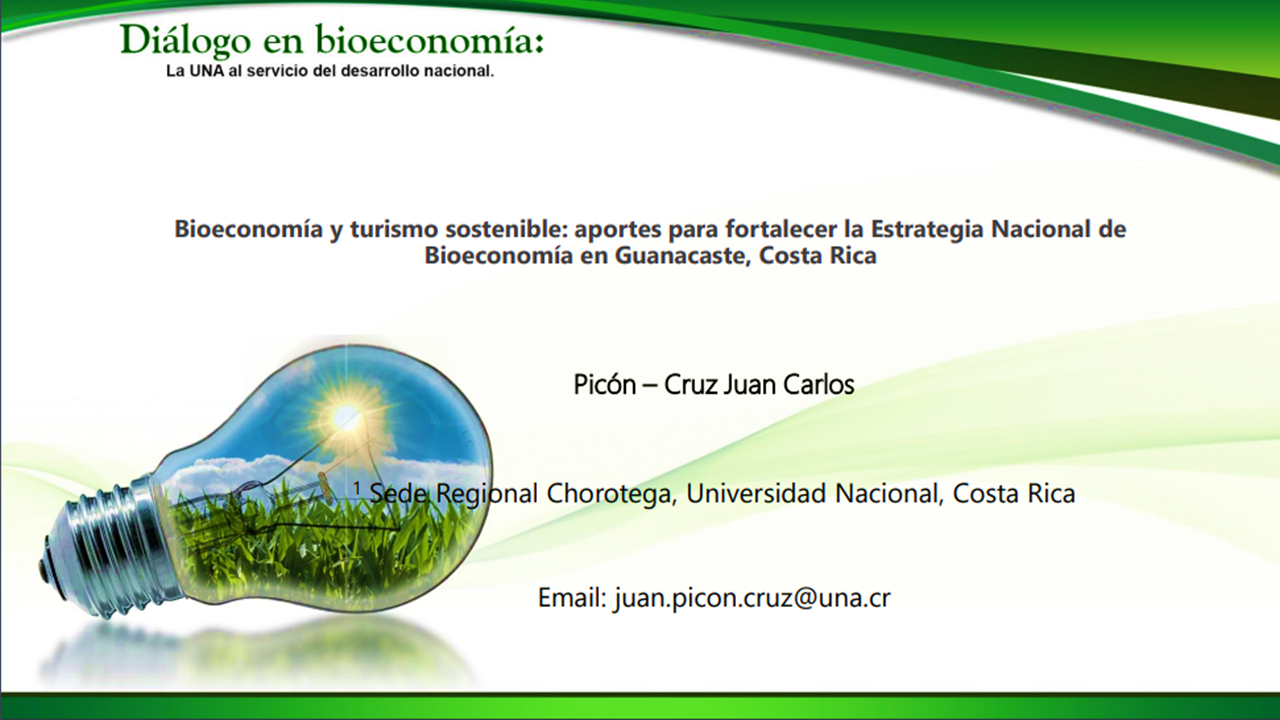 Diálogo en bioeconomía:
La UNA al servicio del desarrollo nacional.

Bioeconomía y turismo sostenible: aportes para fortalecer la Estrategia Nacional de Bioeconomía en Guanacaste, Costa Rica

Picón – Cruz Juan Carlos

$^1$ Sede Regional Chorotega, Universidad Nacional, Costa Rica

Email: juan.picon.cruz@una.cr